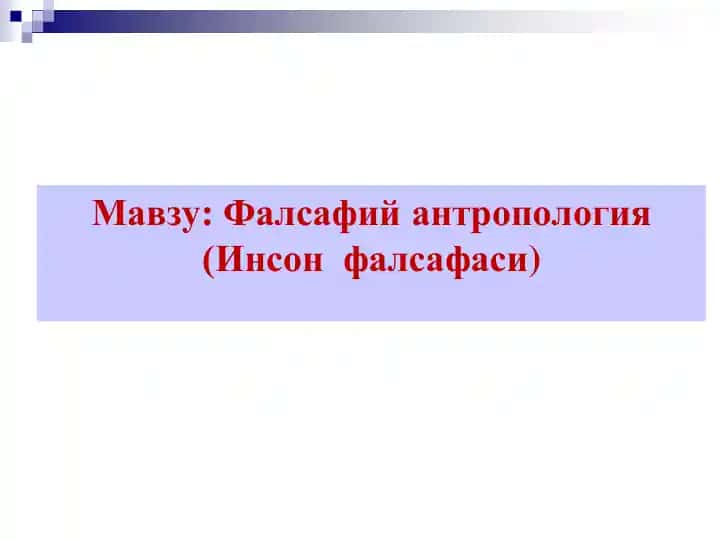 Мавзу: Фалсафий антропология
(Инсон фалсафаси)